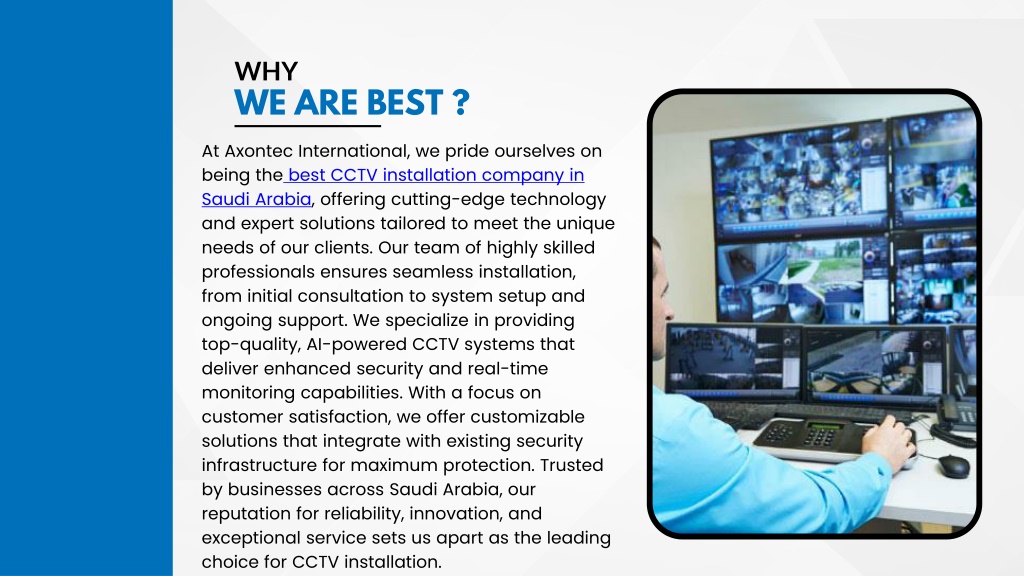 WHY
WE ARE BEST ?

At Axontec International, we pride ourselves on being the best CCTV installation company in Saudi Arabia, offering cutting-edge technology and expert solutions tailored to meet the unique needs of our clients. Our team of highly skilled professionals ensures seamless installation, from initial consultation to system setup and ongoing support. We specialize in providing top-quality, AI-powered CCTV systems that deliver enhanced security and real-time monitoring capabilities. With a focus on customer satisfaction, we offer customizable solutions that integrate with existing security infrastructure for maximum protection. Trusted by businesses across Saudi Arabia, our reputation for reliability, innovation, and exceptional service sets us apart as the leading choice for CCTV installation.